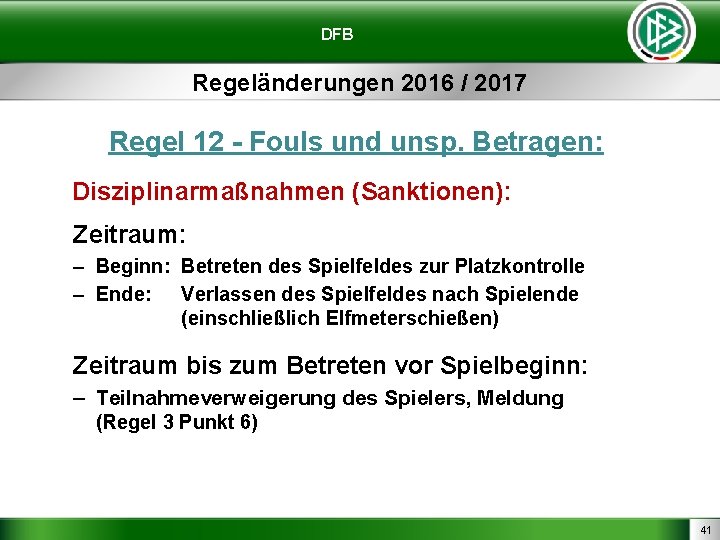 DFB

Regeländerungen 2016 / 2017

Regel 12 - Fouls und unsp. Betragen:

Disziplinarmaßnahmen (Sanktionen):

Zeitraum:

– Beginn: Betreten des Spielfeldes zur Platzkontrolle
– Ende: Verlassen des Spielfeldes nach Spielende (einschließlich Elfmeterschießen)

Zeitraum bis zum Betreten vor Spielbeginn:

– Teilnahmeverweigerung des Spielers, Meldung (Regel 3 Punkt 6)

41